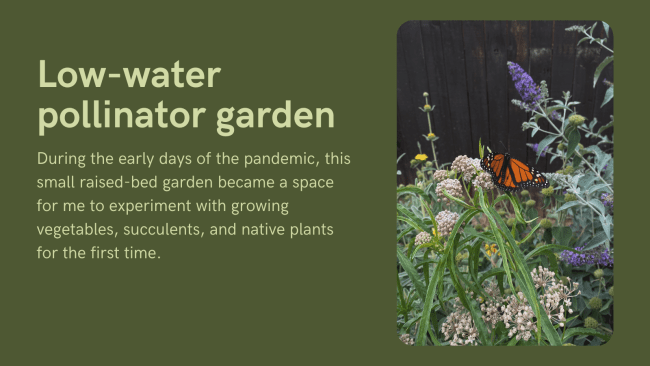 Low-water pollinator garden

During the early days of the pandemic, this small raised-bed garden became a space for me to experiment with growing vegetables, succulents, and native plants for the first time.